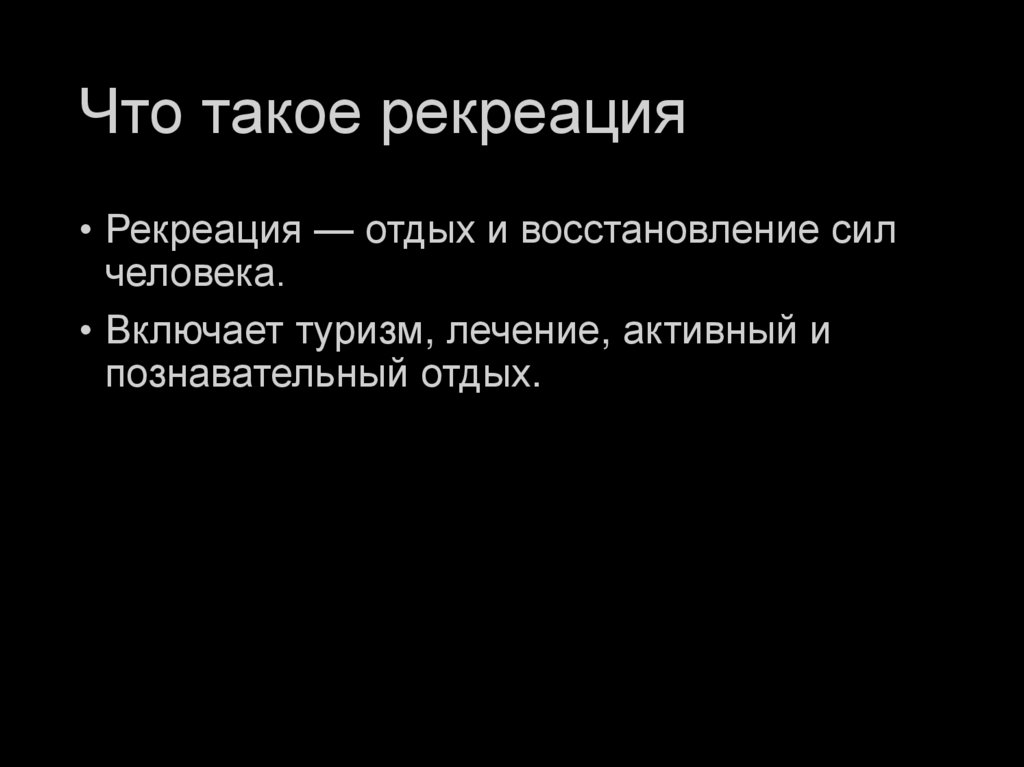 Что такое рекреация

• Рекреация — отдых и восстановление сил человека.

• Включает туризм, лечение, активный и познавательный отдых.